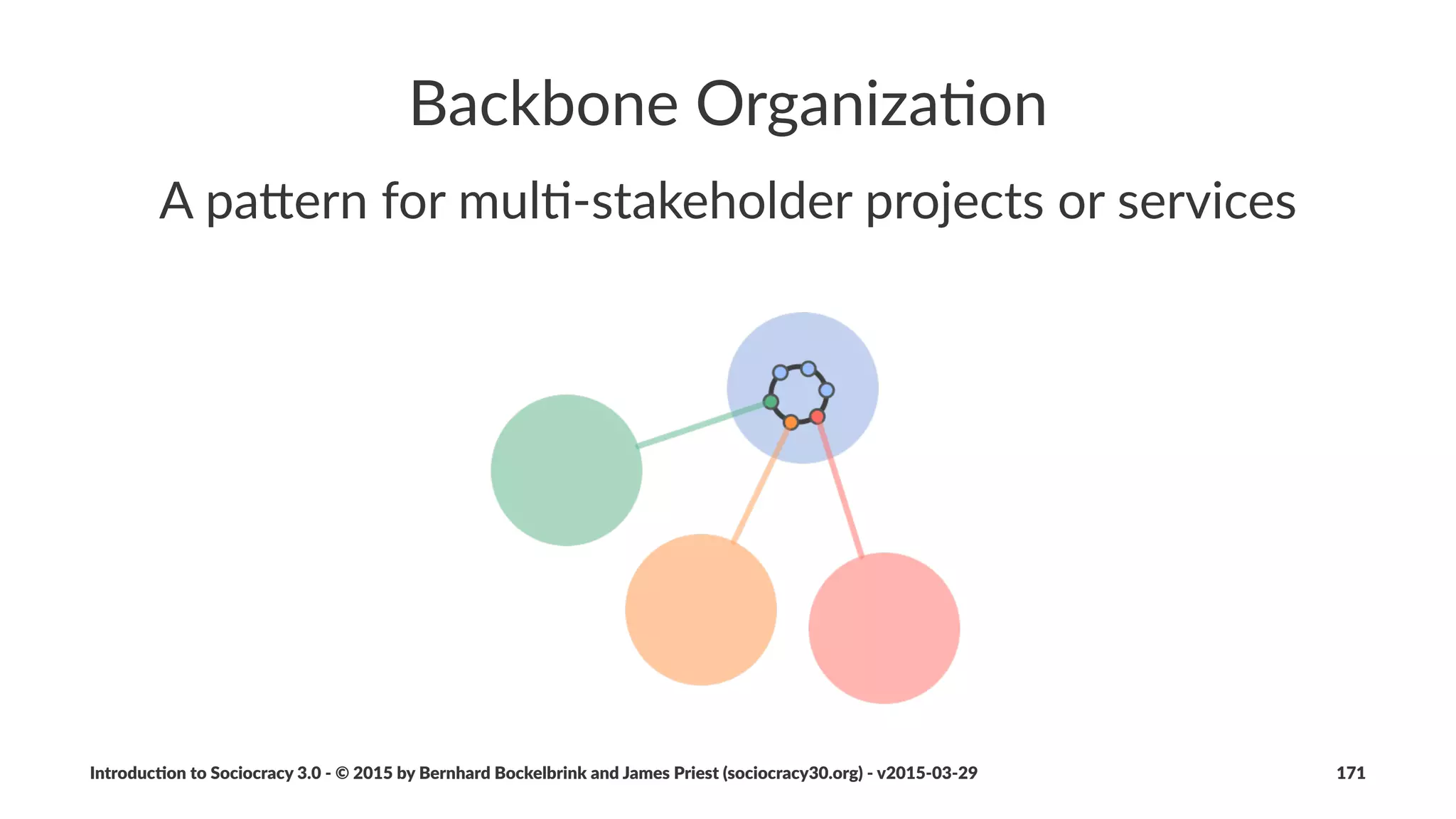 Backbone Organization

A pattern for multi-stakeholder projects or services

Introduction to Sociocracy 3.0 - © 2015 by Bernhard Bockelbrink and James Priest (sociocracy30.org) - v2015-03-29

171